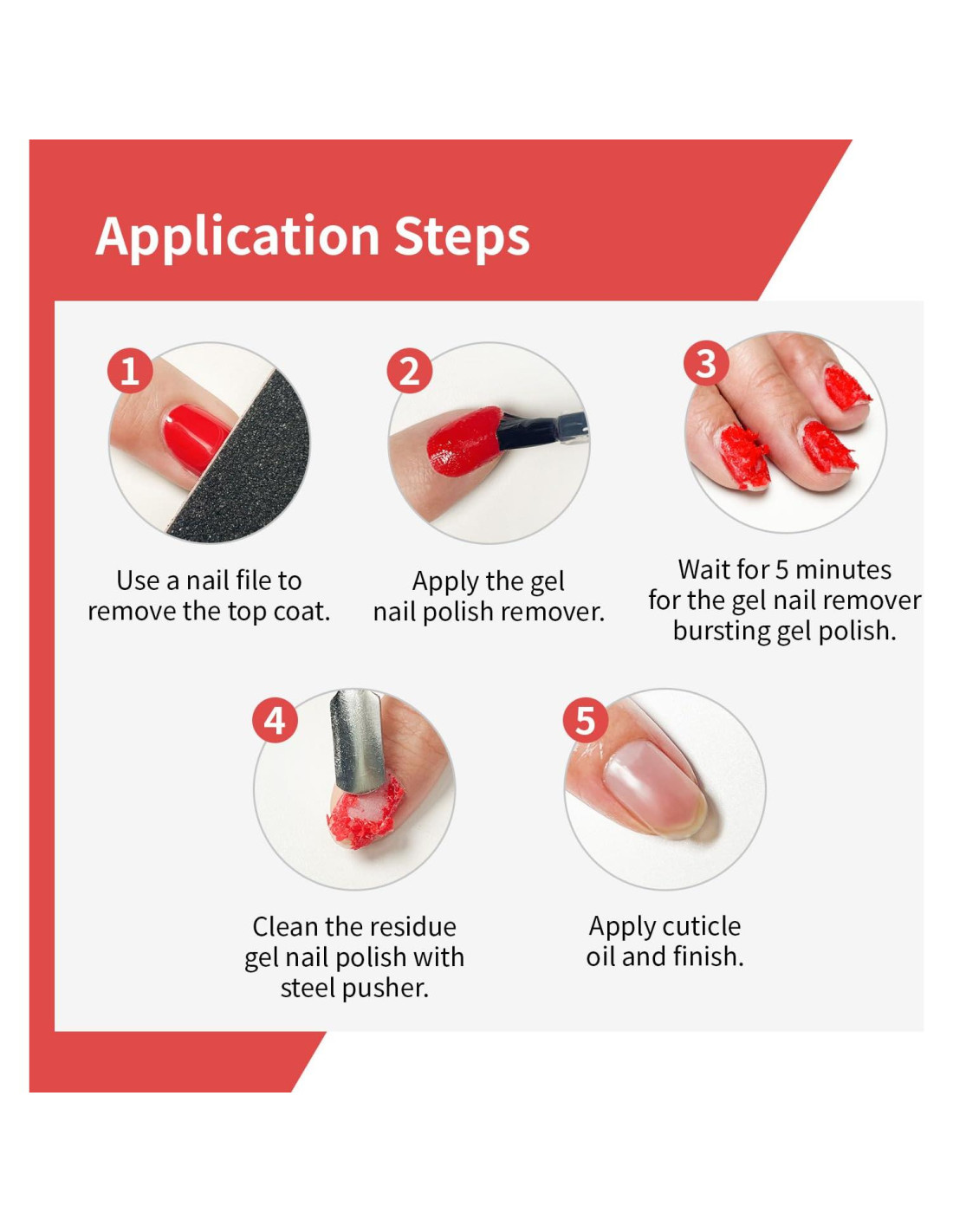 Application Steps

1
Use a nail file to remove the top coat.

2
Apply the gel nail polish remover.

3
Wait for 5 minutes for the gel nail remover bursting gel polish.

4
Clean the residue gel nail polish with steel pusher.

5
Apply cuticle oil and finish.